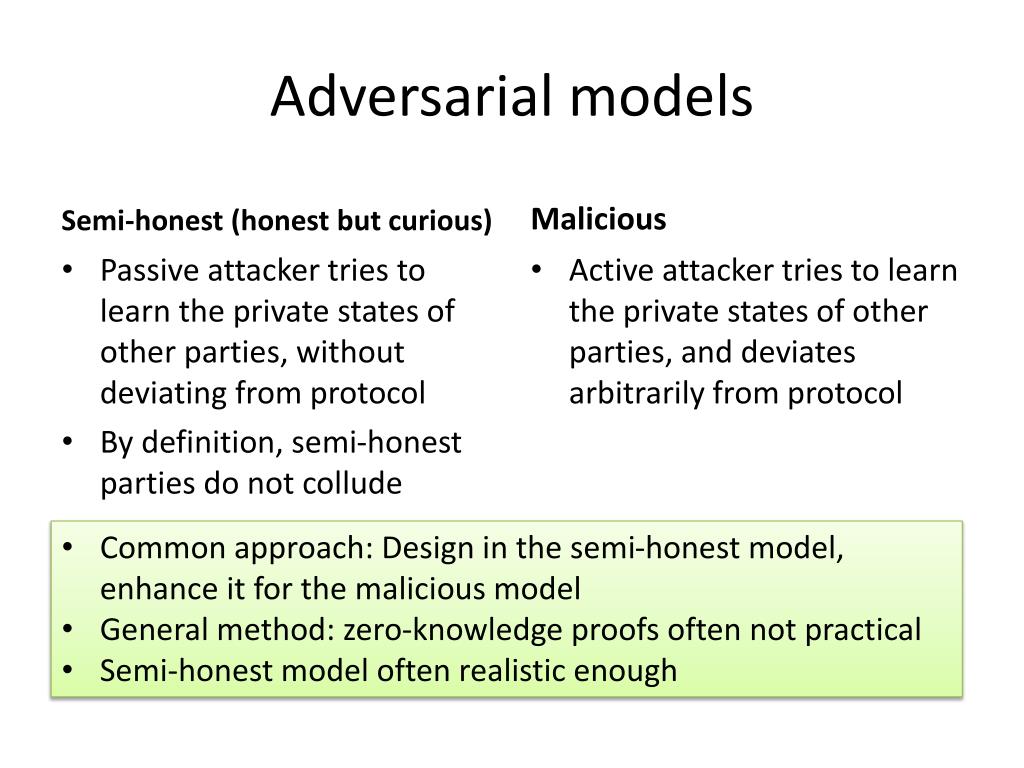 Adversarial models

Semi-honest (honest but curious)

• Passive attacker tries to learn the private states of other parties, without deviating from protocol
• By definition, semi-honest parties do not collude

Malicious

• Active attacker tries to learn the private states of other parties, and deviates arbitrarily from protocol

• Common approach: Design in the semi-honest model, enhance it for the malicious model
• General method: zero-knowledge proofs often not practical
• Semi-honest model often realistic enough